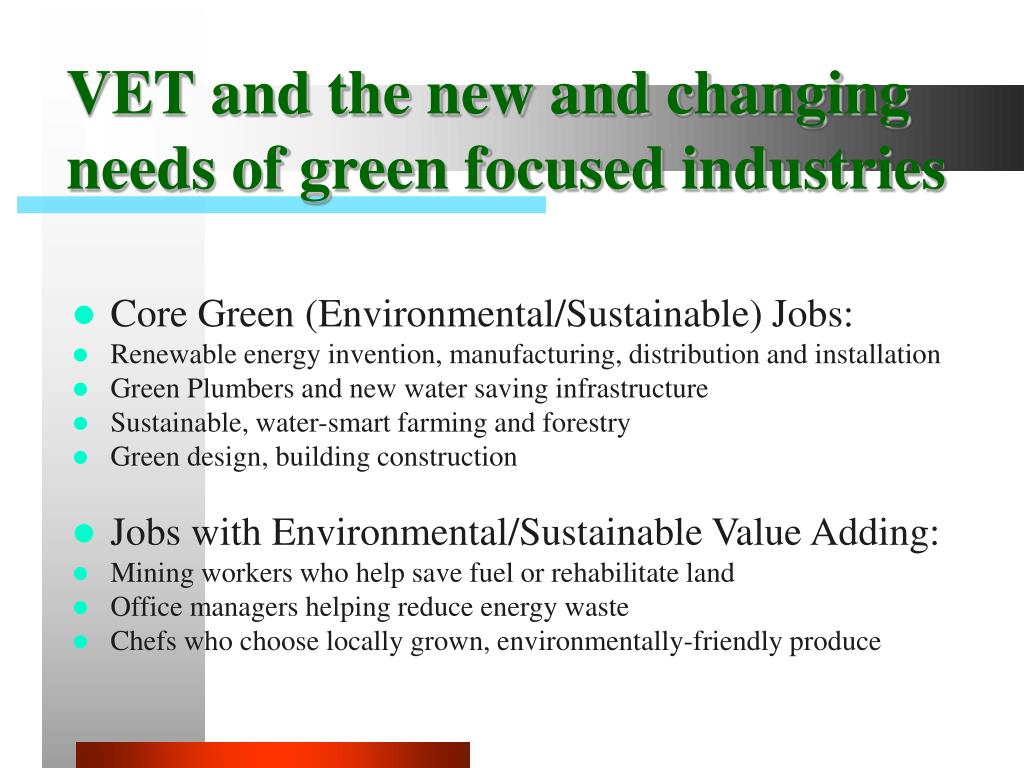 VET and the new and changing needs of green focused industries

- Core Green (Environmental/Sustainable) Jobs:
- Renewable energy invention, manufacturing, distribution and installation
- Green Plumbers and new water saving infrastructure
- Sustainable, water-smart farming and forestry
- Green design, building construction

- Jobs with Environmental/Sustainable Value Adding:
- Mining workers who help save fuel or rehabilitate land
- Office managers helping reduce energy waste
- Chefs who choose locally grown, environmentally-friendly produce